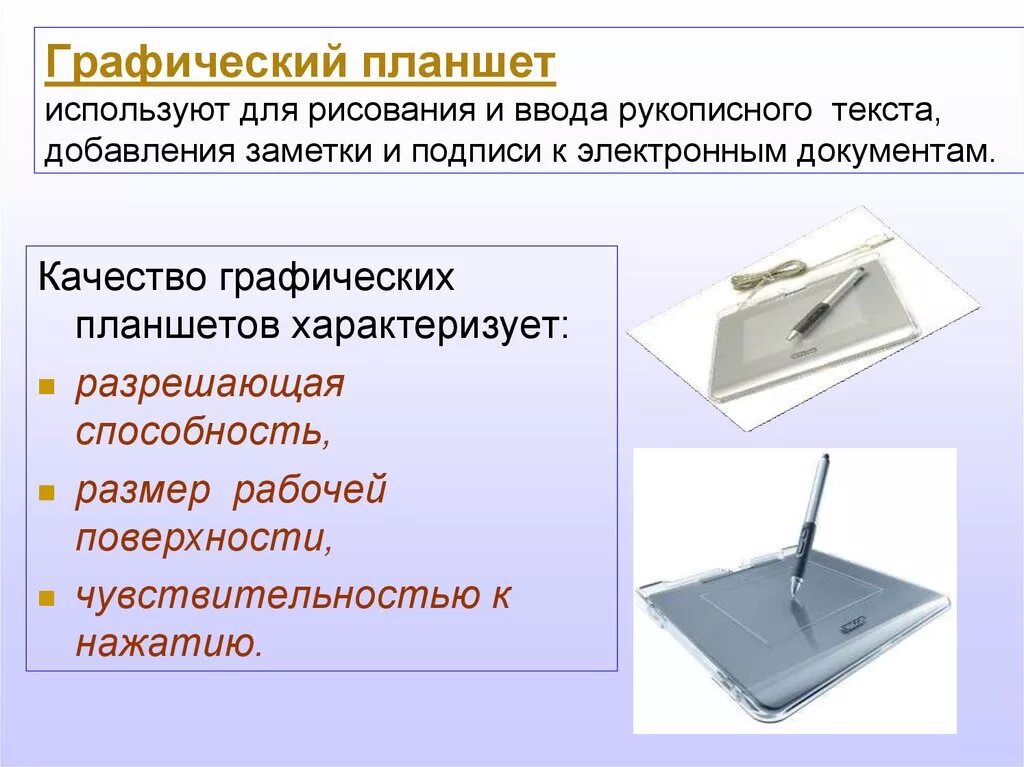 Графический планшет
используют для рисования и ввода рукописного текста, добавления заметки и подписи к электронным документам.

Качество графических планшетов характеризует:

- разрешающая способность,
- размер рабочей поверхности,
- чувствительностью к нажатию.